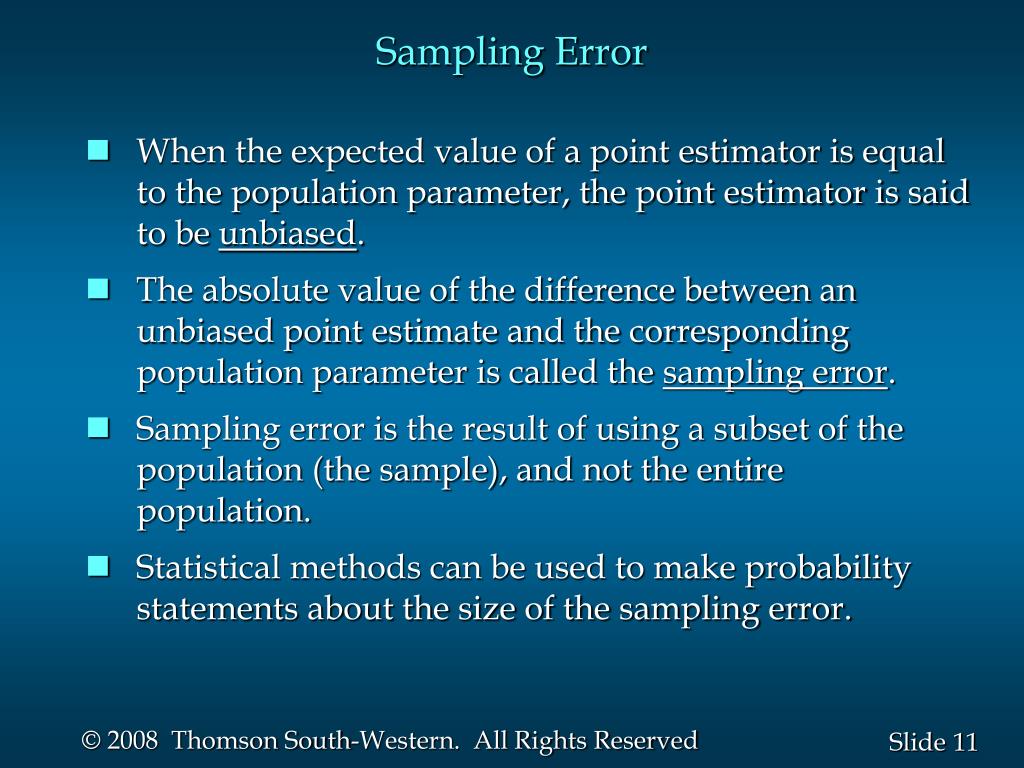 Sampling Error

When the expected value of a point estimator is equal to the population parameter, the point estimator is said to be unbiased.

The absolute value of the difference between an unbiased point estimate and the corresponding population parameter is called the sampling error.

Sampling error is the result of using a subset of the population (the sample), and not the entire population.

Statistical methods can be used to make probability statements about the size of the sampling error.

© 2008 Thomson South-Western. All Rights Reserved

Slide 11